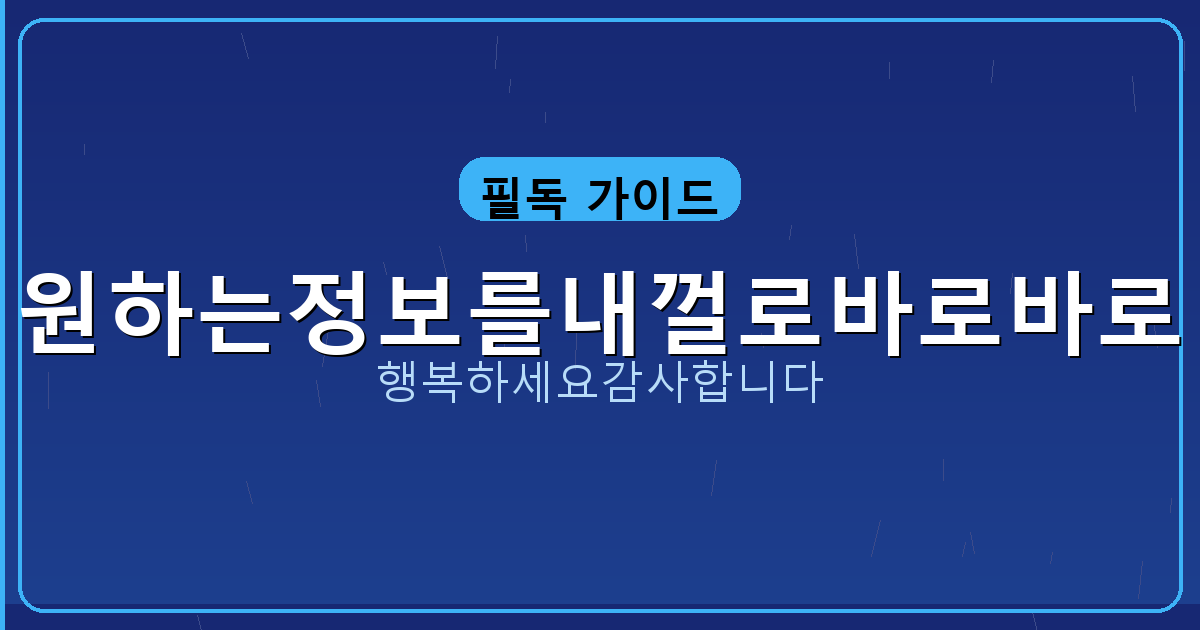 필독 가이드

원하는정보를내껄로바로바로

행복하세요감사합니다